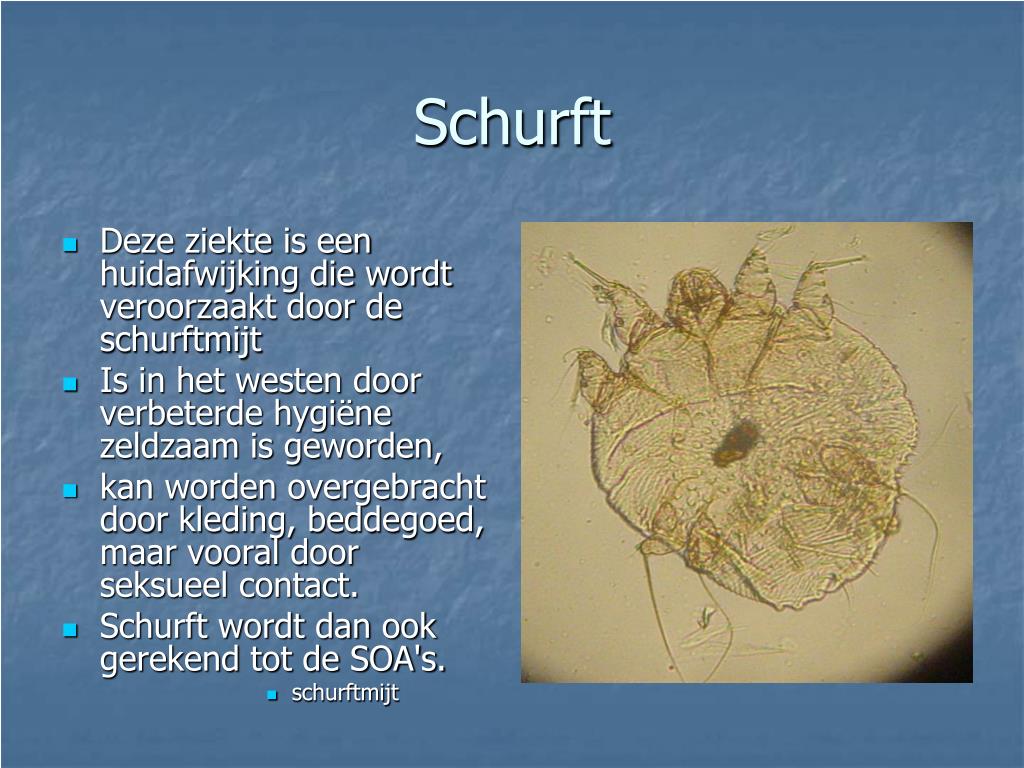 Schurft

- Deze ziekte is een huidafwijking die wordt veroorzaakt door de schurftmijt
- Is in het westen door verbeterde hygiëne zeldzaam is geworden,
- kan worden overgebracht door kleding, beddegoed, maar vooral door seksueel contact.
- Schurft wordt dan ook gerekend tot de SOA's.
  - schurftmijt